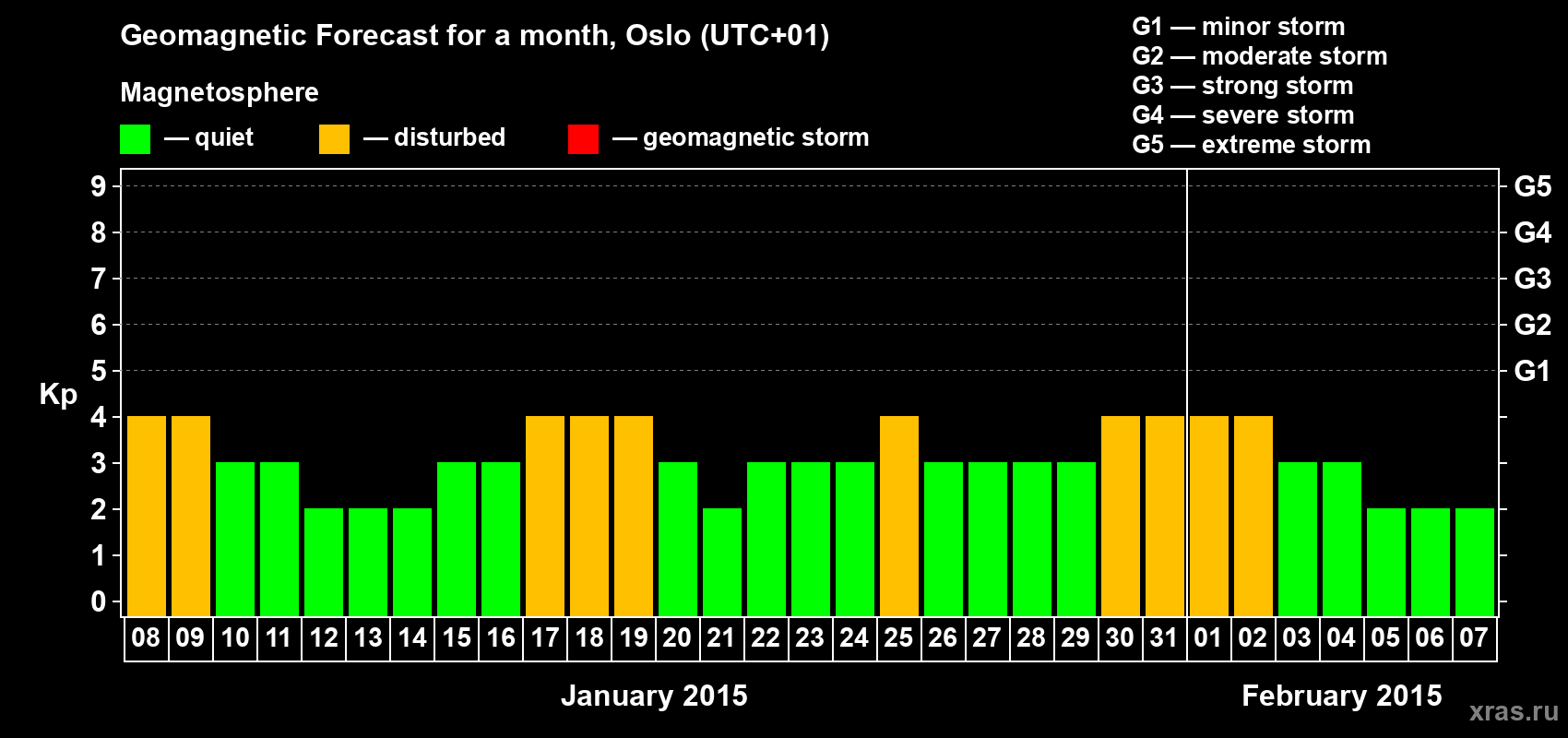 Geomagnetic Forecast for a month, Oslo (UTC+01)

Magnetosphere

— quiet — disturbed — geomagnetic storm

G1 — minor storm
G2 — moderate storm
G3 — strong storm
G4 — severe storm
G5 — extreme storm

Kp

9 8 7 6 5 4 3 2 1 0

G5 G4 G3 G2 G1

08 09 10 11 12 13 14 15 16 17 18 19 20 21 22 23 24 25 26 27 28 29 30 31 01 02 03 04 05 06 07

January 2015

February 2015

xras.ru